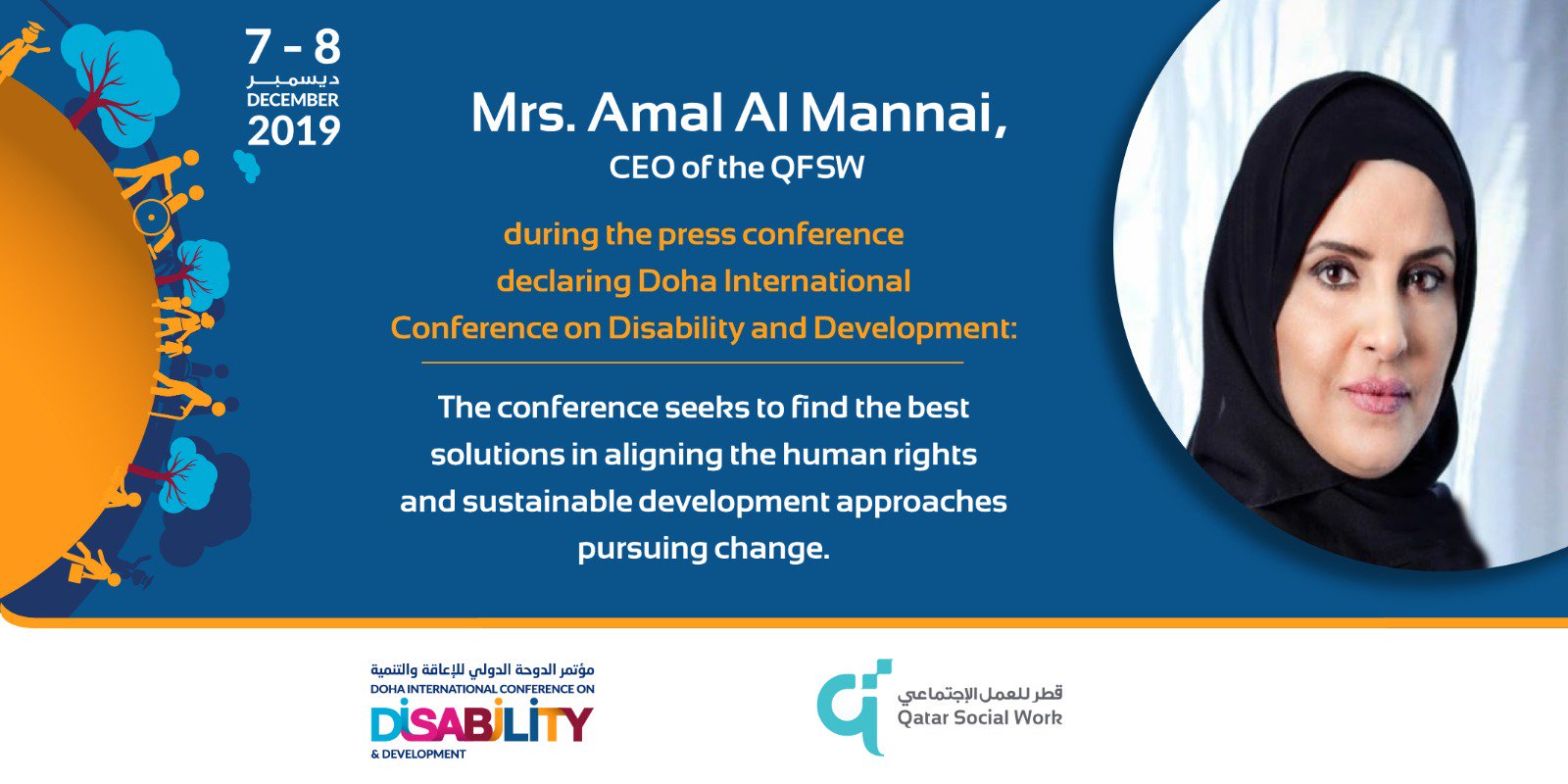 7 - 8
ديسمبر
DECEMBER
2019

Mrs. Amal Al Mannai,
CEO of the QFSW

during the press conference declaring Doha International Conference on Disability and Development:

The conference seeks to find the best solutions in aligning the human rights and sustainable development approaches pursuing change.

مؤتمر الدوحة الدولي للإعاقة والتنمية
DOHA INTERNATIONAL CONFERENCE ON
DISABILITY
& DEVELOPMENT

قطر للعمل الإجتماعي
Qatar Social Work